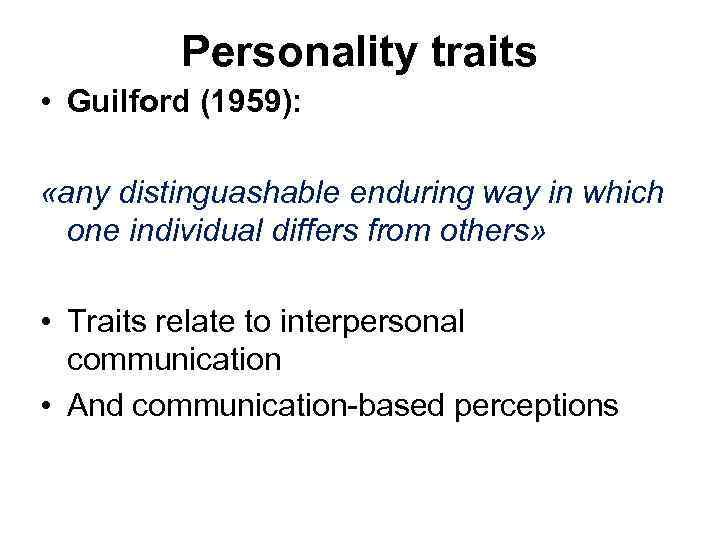 Personality traits

• Guilford (1959):

«any distinguashable enduring way in which one individual differs from others»

• Traits relate to interpersonal communication
• And communication-based perceptions